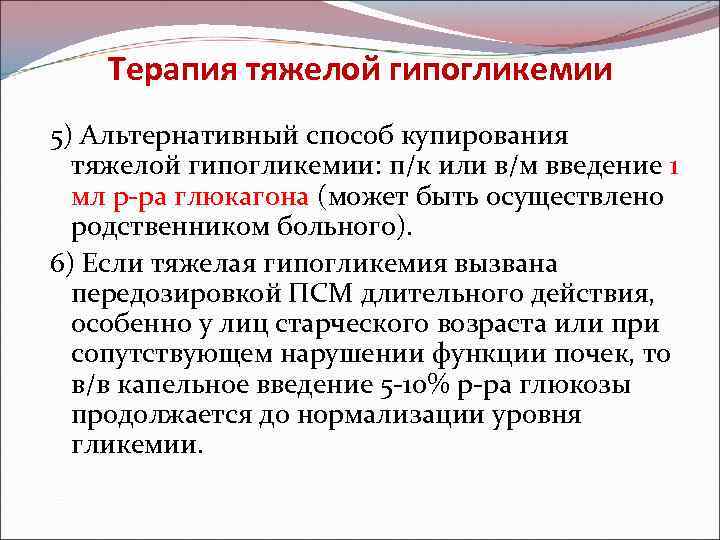 Терапия тяжелой гипогликемии

5) Альтернативный способ купирования тяжелой гипогликемии: п/к или в/м введение 1 мл р-ра глюкагона (может быть осуществлено родственником больного).

6) Если тяжелая гипогликемия вызвана передозировкой ПСМ длительного действия, особенно у лиц старческого возраста или при сопутствующем нарушении функции почек, то в/в капельное введение 5-10% р-ра глюкозы продолжается до нормализации уровня гликемии.